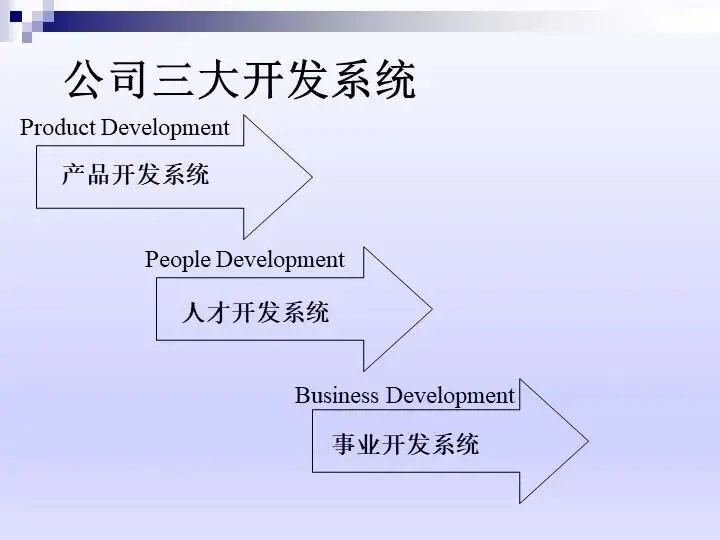 公司三大开发系统

Product Development

产品开发系统

People Development

人才开发系统

Business Development

事业开发系统